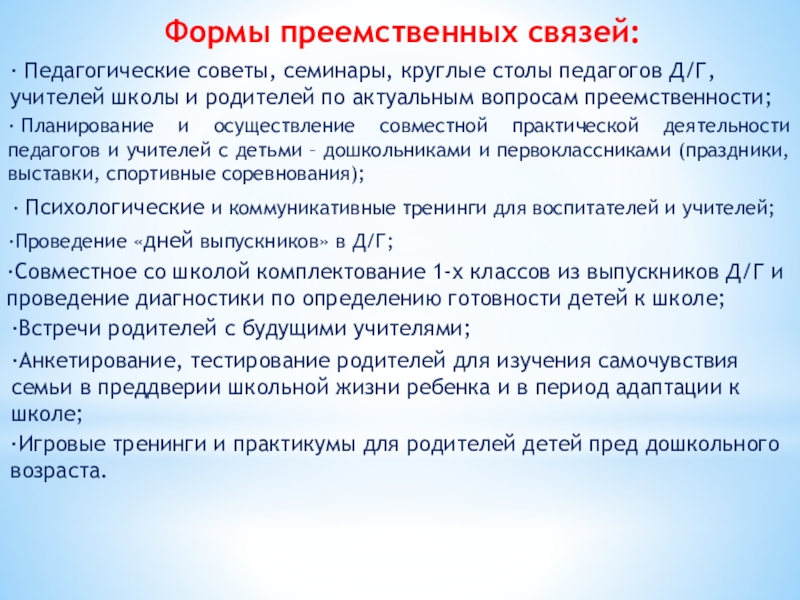 Формы преемственных связей:

· Педагогические советы, семинары, круглые столы педагогов Д/Г, учителей школы и родителей по актуальным вопросам преемственности;

· Планирование и осуществление совместной практической деятельности педагогов и учителей с детьми – дошкольниками и первоклассниками (праздники, выставки, спортивные соревнования);

· Психологические и коммуникативные тренинги для воспитателей и учителей;

·Проведение «дней выпускников» в Д/Г;

·Совместное со школой комплектование 1-х классов из выпускников Д/Г и проведение диагностики по определению готовности детей к школе;

·Встречи родителей с будущими учителями;

·Анкетирование, тестирование родителей для изучения самочувствия семьи в преддверии школьной жизни ребенка и в период адаптации к школе;

·Игровые тренинги и практикумы для родителей детей пред дошкольного возраста.